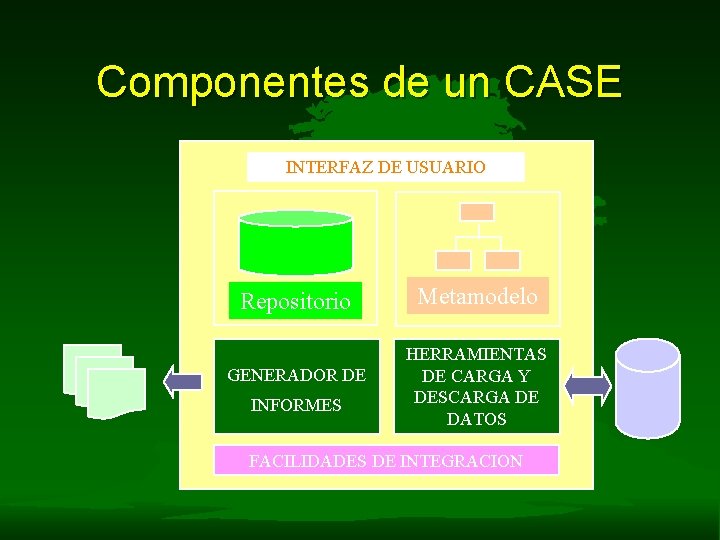 Componentes de un CASE

INTERFAZ DE USUARIO

Repositorio

Metamodelo

GENERADOR DE INFORMES

HERRAMIENTAS DE CARGA Y DESCARGA DE DATOS

FACILIDADES DE INTEGRACION